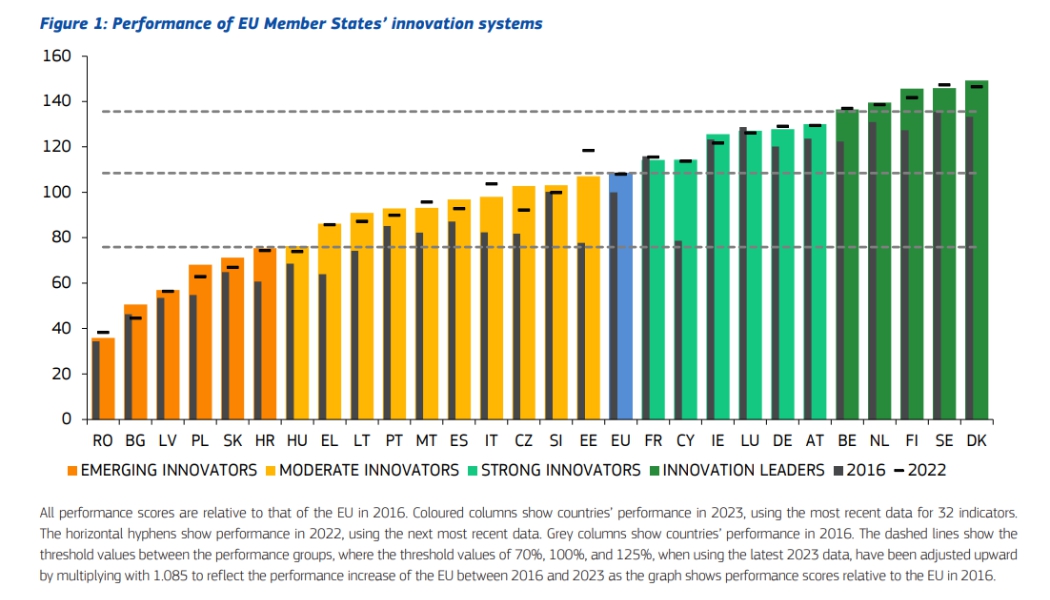 Figure 1: Performance of EU Member States' innovation systems

160
140
120
100
80
60
40
20
0

RO BG LV PL SK HR HU EL LT PT MT ES IT CZ SI EE EU FR CY IE LU DE AT BE NL FI SE DK

EMERGING INNOVATORS MODERATE INNOVATORS STRONG INNOVATORS INNOVATION LEADERS 2016 2022

All performance scores are relative to that of the EU in 2016. Coloured columns show countries' performance in 2023, using the most recent data for 32 indicators. The horizontal hyphens show performance in 2022, using the next most recent data. Grey columns show countries' performance in 2016. The dashed lines show the threshold values between the performance groups, where the threshold values of 70%, 100%, and 125%, when using the latest 2023 data, have been adjusted upward by multiplying with 1.085 to reflect the performance increase of the EU between 2016 and 2023 as the graph shows performance scores relative to the EU in 2016.